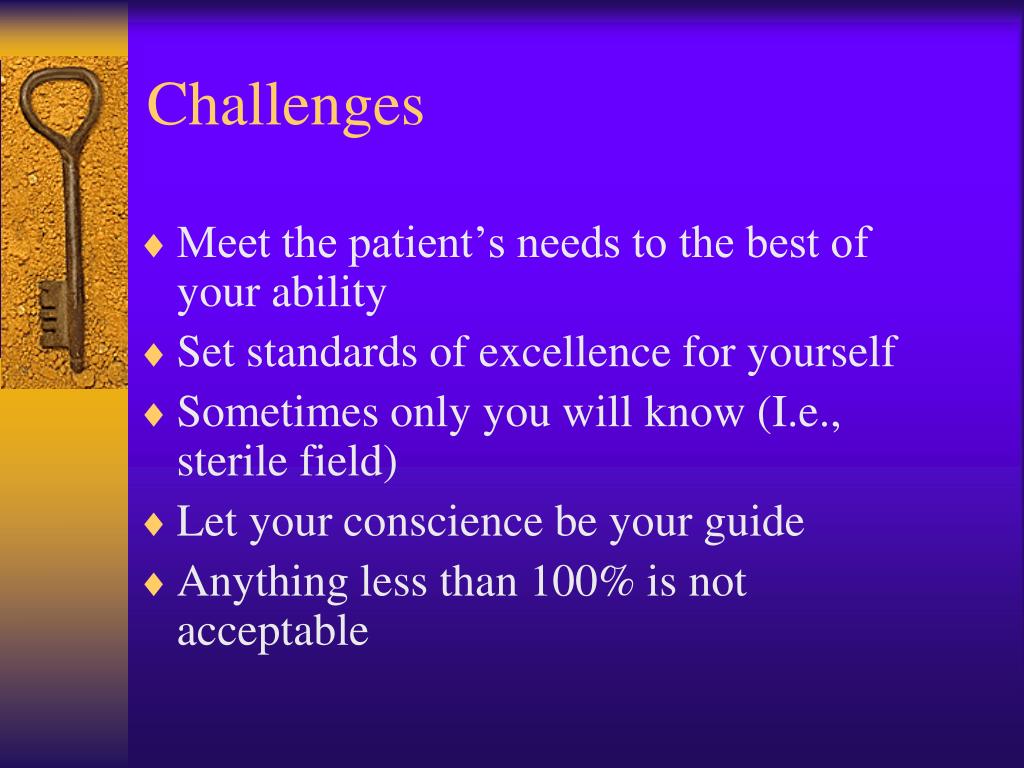 Challenges

♦ Meet the patient’s needs to the best of your ability
♦ Set standards of excellence for yourself
♦ Sometimes only you will know (I.e., sterile field)
♦ Let your conscience be your guide
♦ Anything less than 100% is not acceptable